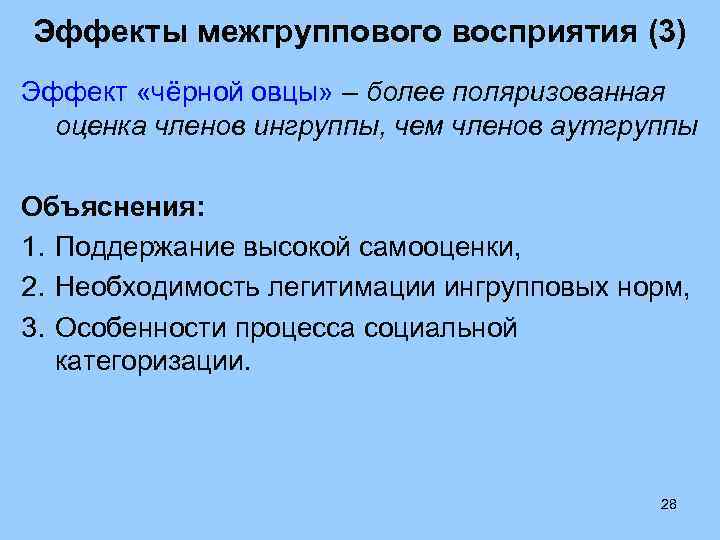 Эффекты межгруппового восприятия (3)

Эффект «чёрной овцы» – более поляризованная оценка членов ингруппы, чем членов аутгруппы

Объяснения:

1. Поддержание высокой самооценки,
2. Необходимость легитимации ингрупповых норм,
3. Особенности процесса социальной категоризации.

28